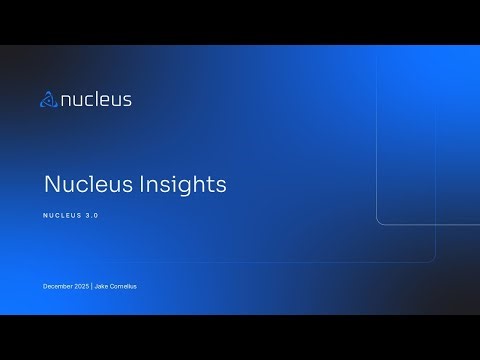 nucleus

Nucleus Insights

NUCLEUS 3.0

December 2025 | Jake Cornelius